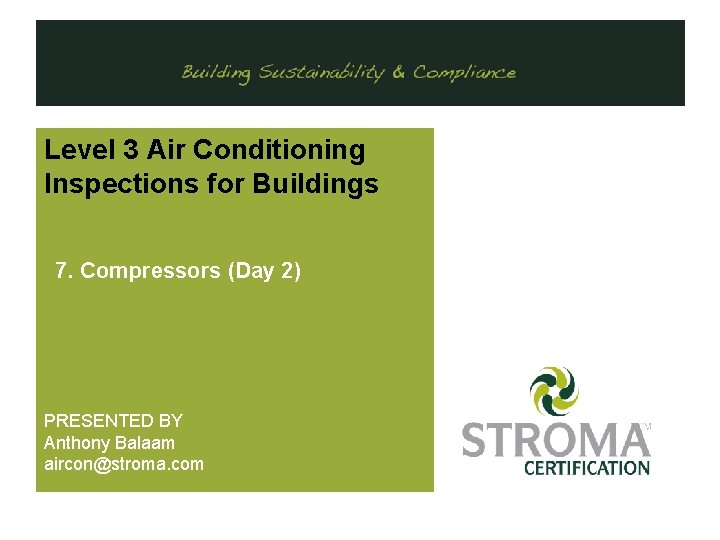 Building Sustainability & Compliance

Level 3 Air Conditioning Inspections for Buildings

7. Compressors (Day 2)

PRESENTED BY
Anthony Balaam
aircon@stroma.com

STROMA™
CERTIFICATION